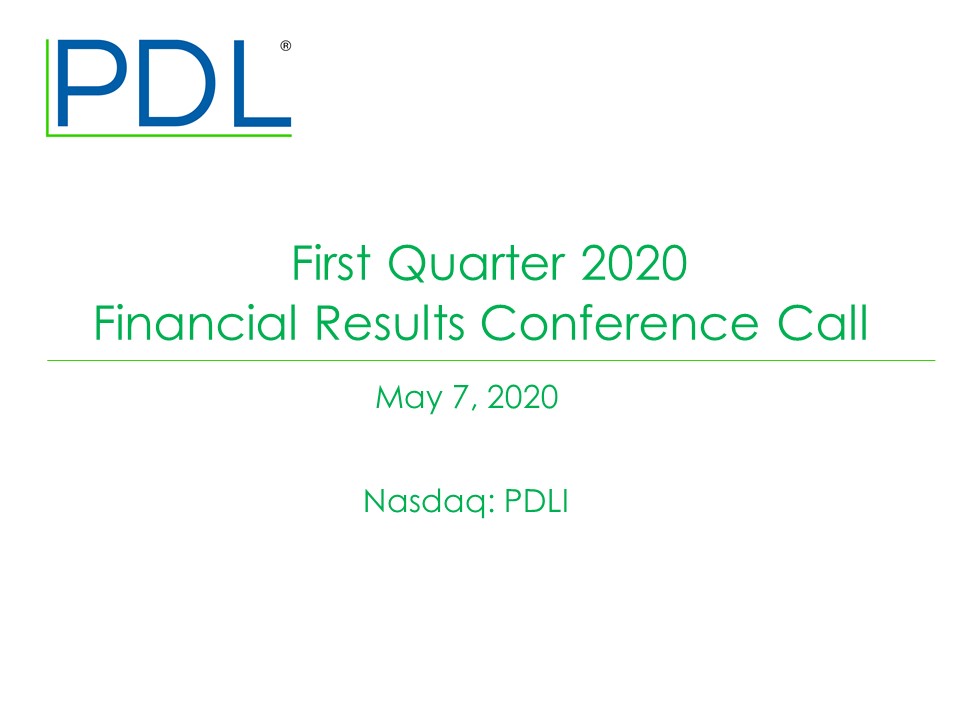 PDL®

First Quarter 2020
Financial Results Conference Call

May 7, 2020

Nasdaq: PDLI